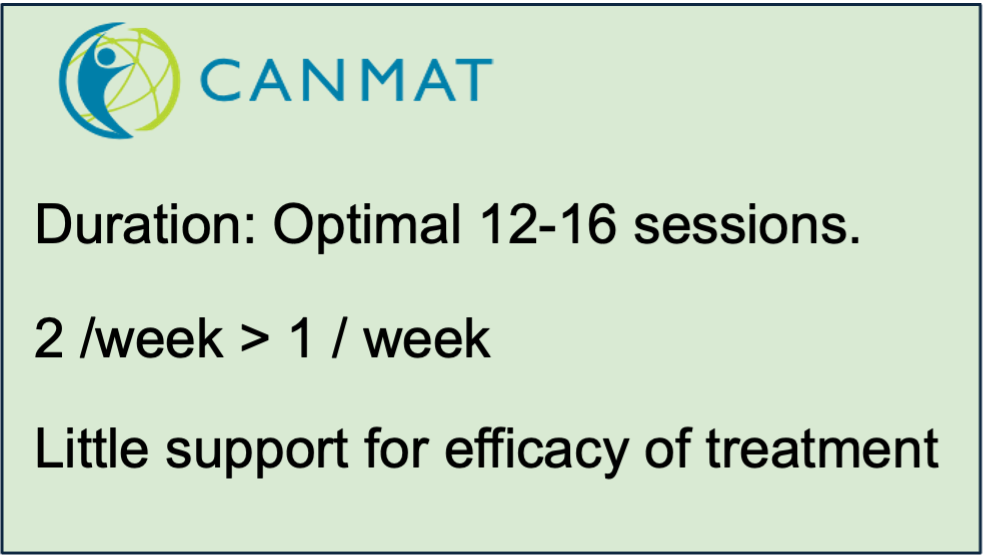 CANMAT

Duration: Optimal 12-16 sessions.

2 /week > 1 / week

Little support for efficacy of treatment